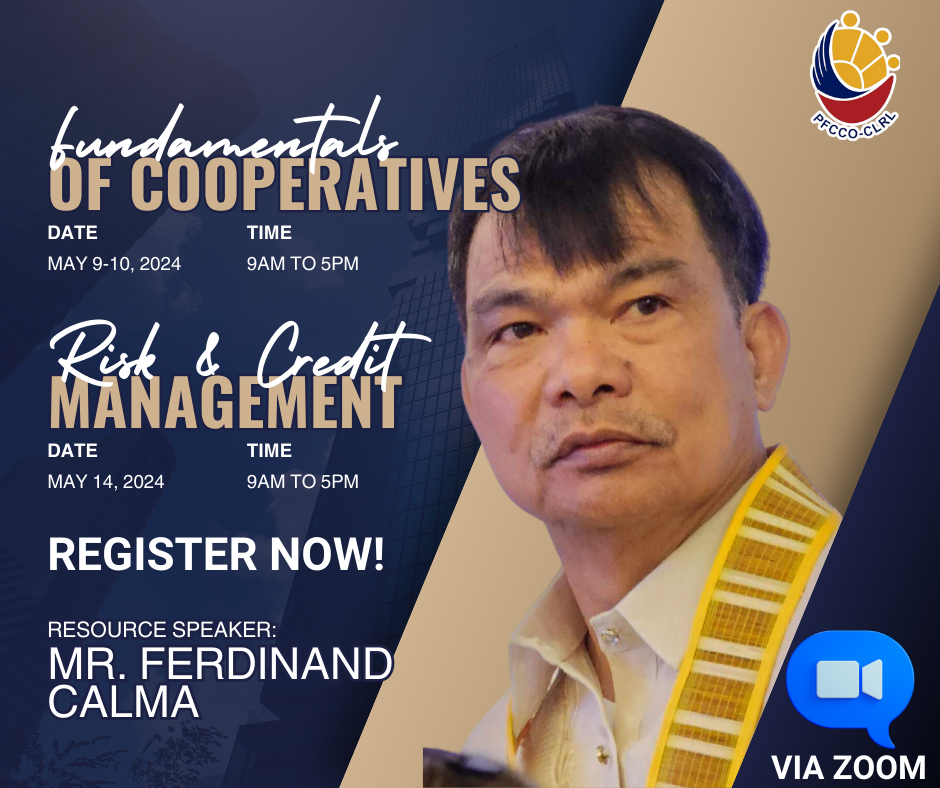 PFCCO-CLRL

fundamentals
OF COOPERATIVES

DATE
MAY 9-10, 2024

TIME
9AM TO 5PM

Risk & Credit
MANAGEMENT

DATE
MAY 14, 2024

TIME
9AM TO 5PM

REGISTER NOW!

RESOURCE SPEAKER:
MR. FERDINAND CALMA

VIA ZOOM